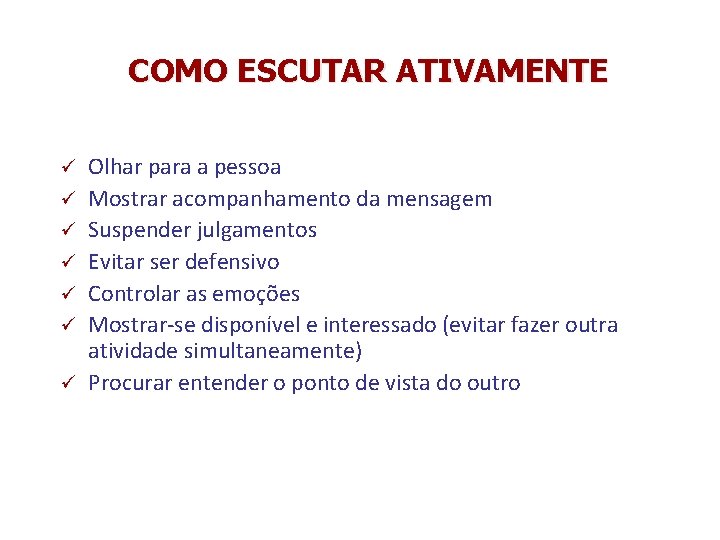 COMO ESCUTAR ATIVAMENTE

✓ Olhar para a pessoa
✓ Mostrar acompanhamento da mensagem
✓ Suspender julgamentos
✓ Evitar ser defensivo
✓ Controlar as emoções
✓ Mostrar-se disponível e interessado (evitar fazer outra atividade simultaneamente)
✓ Procurar entender o ponto de vista do outro